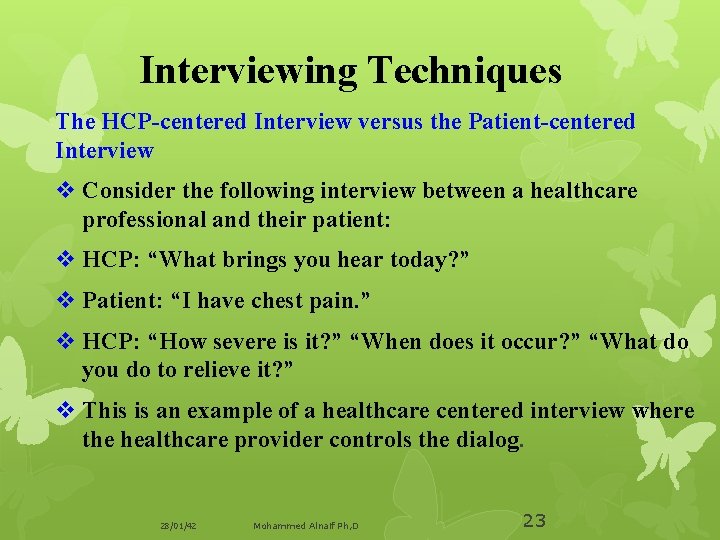 Interviewing Techniques

The HCP-centered Interview versus the Patient-centered Interview

❖ Consider the following interview between a healthcare professional and their patient:

❖ HCP: “What brings you hear today?”

❖ Patient: “I have chest pain.”

❖ HCP: “How severe is it?” “When does it occur?” “What do you do to relieve it?”

❖ This is an example of a healthcare centered interview where the healthcare provider controls the dialog.

28/01/42 Mohammed Alnaif Ph.D 23